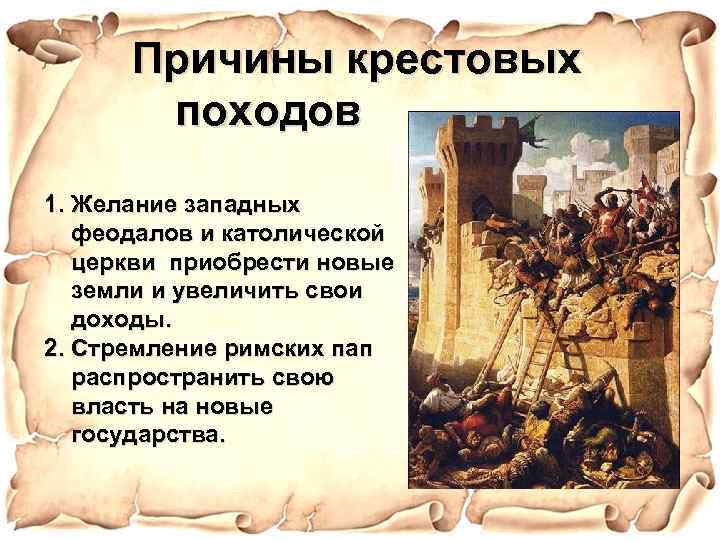 Причины крестовых походов

1. Желание западных феодалов и католической церкви приобрести новые земли и увеличить свои доходы.
2. Стремление римских пап распространить свою власть на новые государства.